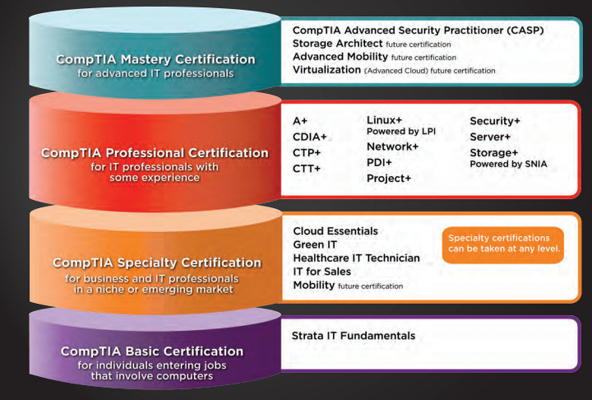 CompTIA Mastery Certification
for advanced IT professionals

CompTIA Advanced Security Practitioner (CASP)
Storage Architect future certification
Advanced Mobility future certification
Virtualization (Advanced Cloud) future certification

CompTIA Professional Certification
for IT professionals with some experience

A+
CDIA+
CTP+
CTT+

Linux+
Powered by LPI
Network+
PDI+
Project+

Security+
Server+
Storage+
Powered by SNIA

CompTIA Specialty Certification
for business and IT professionals in a niche or emerging market

Cloud Essentials
Green IT
Healthcare IT Technician
IT for Sales
Mobility future certification

Specialty certifications can be taken at any level.

CompTIA Basic Certification
for individuals entering jobs that involve computers

Strata IT Fundamentals